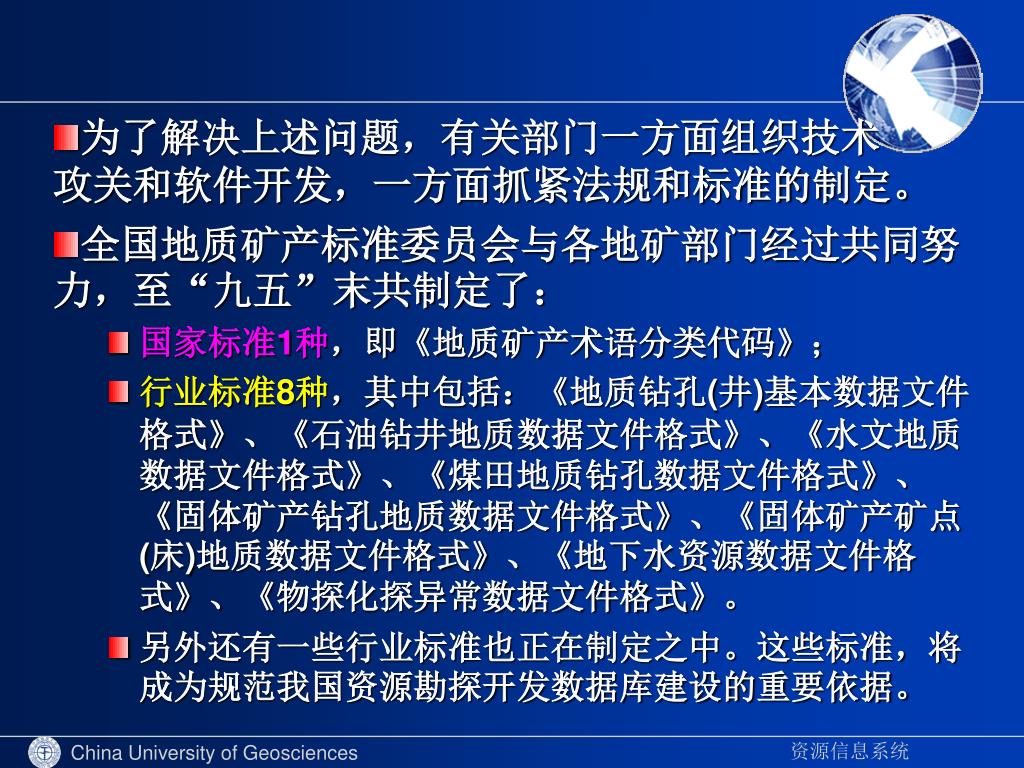 为了解决上述问题，有关部门一方面组织技术攻关和软件开发，一方面抓紧法规和标准的制定。

全国地质矿产标准委员会与各地矿部门经过共同努力，至“九五”末共制定了：

国家标准1种，即《地质矿产术语分类代码》；

行业标准8种，其中包括：《地质钻孔(井)基本数据文件格式》、《石油钻井地质数据文件格式》、《水文地质数据文件格式》、《煤田地质钻孔数据文件格式》、《固体矿产钻孔地质数据文件格式》、《固体矿产矿点(床)地质数据文件格式》、《地下水资源数据文件格式》、《物探化探异常数据文件格式》。

另外还有一些行业标准也正在制定之中。这些标准，将成为规范我国资源勘探开发数据库建设的重要依据。

China University of Geosciences

资源信息系统